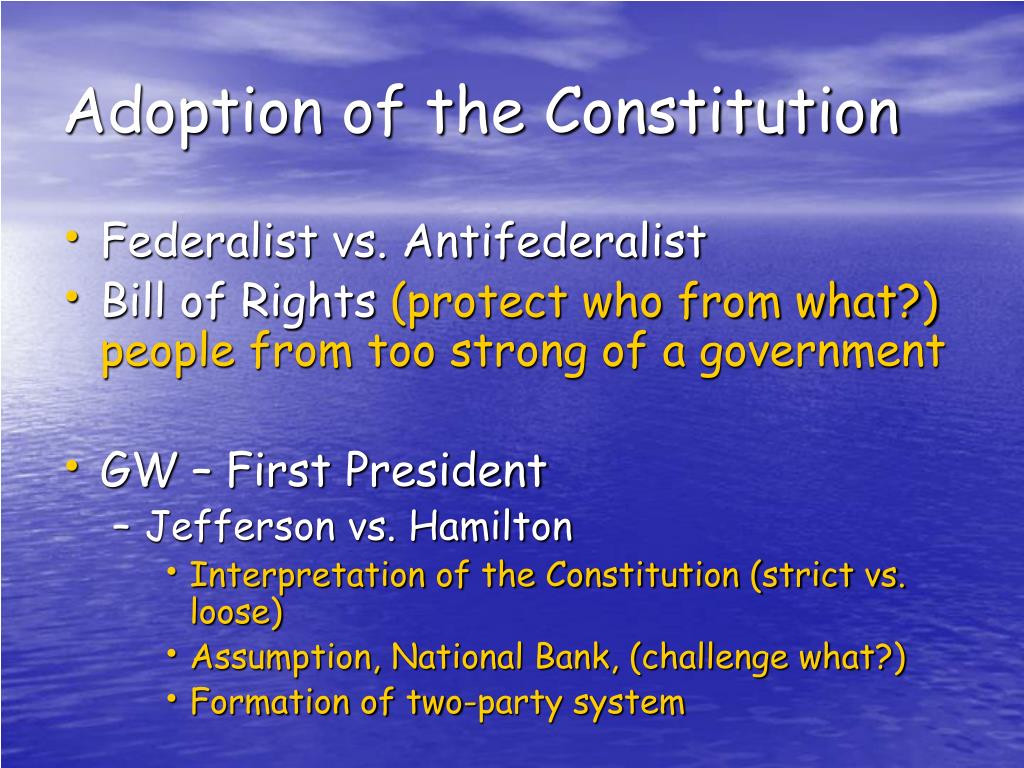 Adoption of the Constitution

• Federalist vs. Antifederalist
• Bill of Rights (protect who from what?) people from too strong of a government

• GW – First President
– Jefferson vs. Hamilton
• Interpretation of the Constitution (strict vs. loose)
• Assumption, National Bank, (challenge what?)
• Formation of two-party system